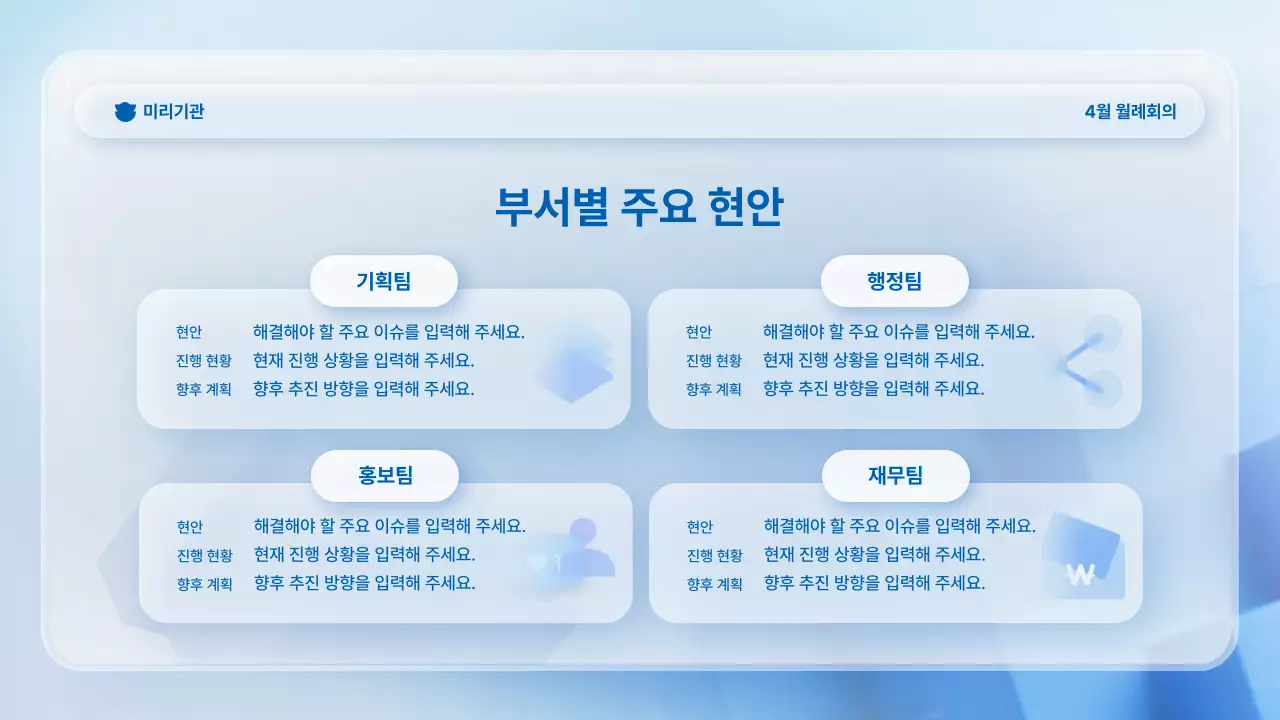 미리기관

4월 월례회의

부서별 주요 현안

기획팀

현안 해결해야 할 주요 이슈를 입력해 주세요.
진행 현황 현재 진행 상황을 입력해 주세요.
향후 계획 향후 추진 방향을 입력해 주세요.

행정팀

현안 해결해야 할 주요 이슈를 입력해 주세요.
진행 현황 현재 진행 상황을 입력해 주세요.
향후 계획 향후 추진 방향을 입력해 주세요.

홍보팀

현안 해결해야 할 주요 이슈를 입력해 주세요.
진행 현황 현재 진행 상황을 입력해 주세요.
향후 계획 향후 추진 방향을 입력해 주세요.

재무팀

현안 해결해야 할 주요 이슈를 입력해 주세요.
진행 현황 현재 진행 상황을 입력해 주세요.
향후 계획 향후 추진 방향을 입력해 주세요.

W